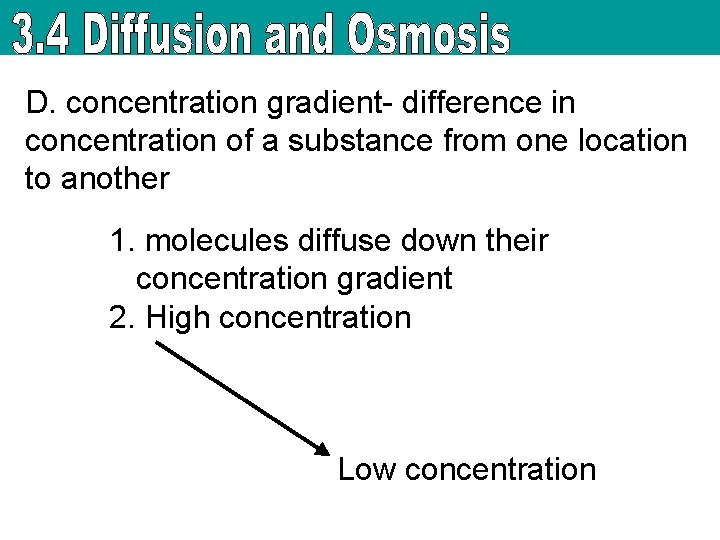 3.4 Diffusion and Osmosis

D. concentration gradient- difference in concentration of a substance from one location to another

1. molecules diffuse down their concentration gradient
2. High concentration

Low concentration